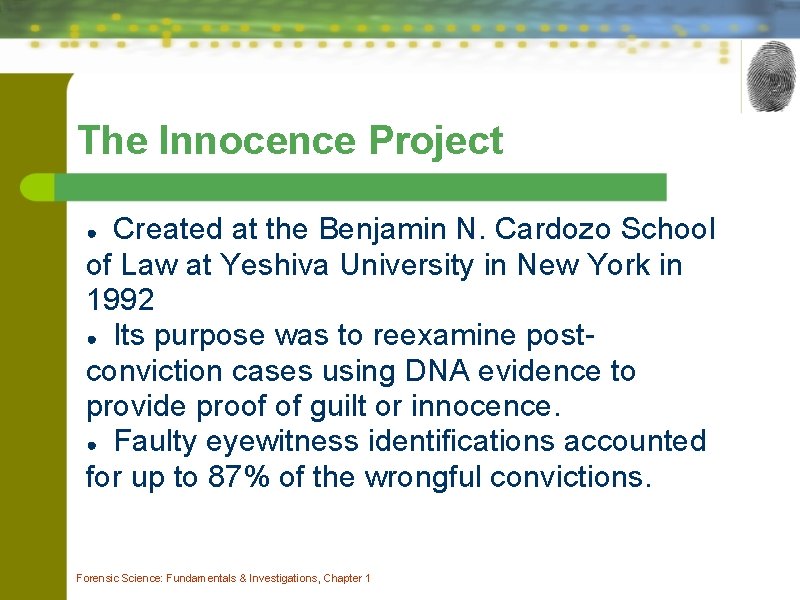 The Innocence Project

● Created at the Benjamin N. Cardozo School of Law at Yeshiva University in New York in 1992

● Its purpose was to reexamine post-conviction cases using DNA evidence to provide proof of guilt or innocence.

● Faulty eyewitness identifications accounted for up to 87% of the wrongful convictions.

Forensic Science: Fundamentals & Investigations, Chapter 1